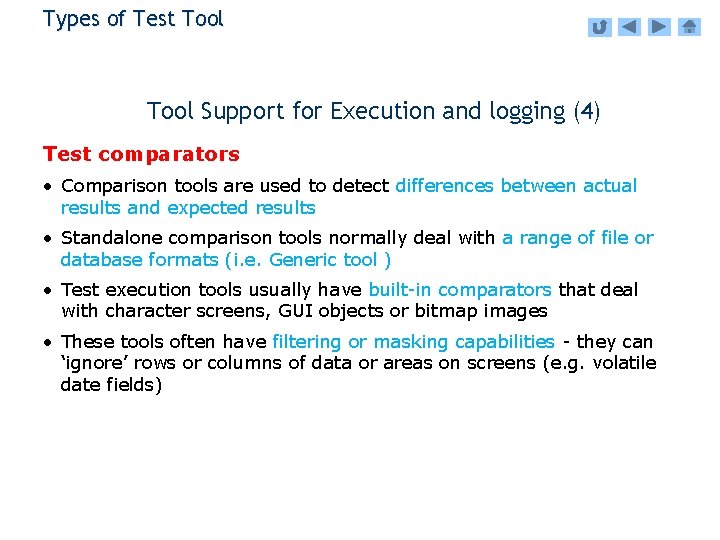 Types of Test Tool

Tool Support for Execution and logging (4)

Test comparators

• Comparison tools are used to detect differences between actual results and expected results

• Standalone comparison tools normally deal with a range of file or database formats (i.e. Generic tool )

• Test execution tools usually have built-in comparators that deal with character screens, GUI objects or bitmap images

• These tools often have filtering or masking capabilities - they can ‘ignore’ rows or columns of data or areas on screens (e.g. volatile date fields)